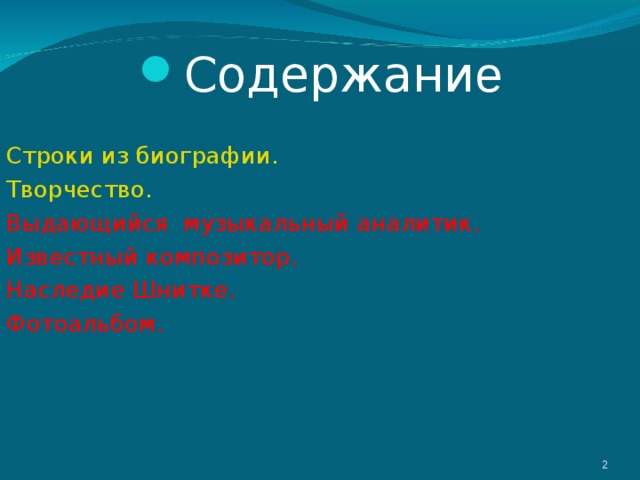 Содержание

Строки из биографии.
Творчество.
Выдающийся музыкальный аналитик.
Известный композитор.
Наследие Шнитке.
Фотоальбом.

2